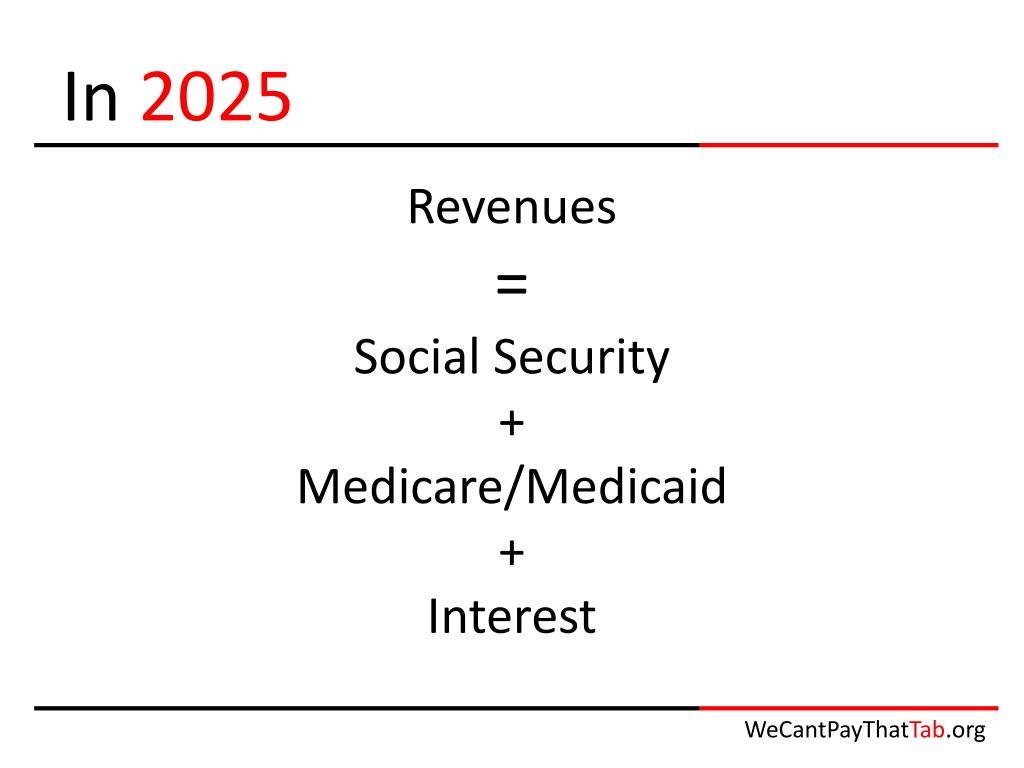 In 2025

Revenues

=

Social Security

+

Medicare/Medicaid

+

Interest

WeCantPayThatTab.org